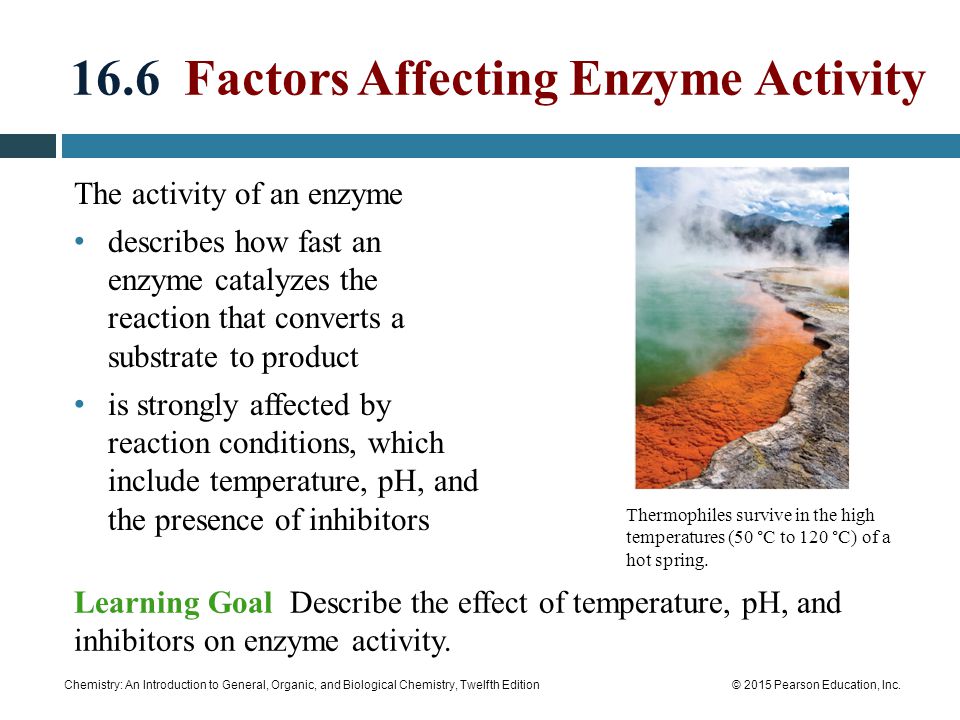 16.6 Factors Affecting Enzyme Activity

The activity of an enzyme

• describes how fast an enzyme catalyzes the reaction that converts a substrate to product
• is strongly affected by reaction conditions, which include temperature, pH, and the presence of inhibitors

Thermophiles survive in the high temperatures (50 °C to 120 °C) of a hot spring.

Learning Goal Describe the effect of temperature, pH, and inhibitors on enzyme activity.

Chemistry: An Introduction to General, Organic, and Biological Chemistry, Twelfth Edition

© 2015 Pearson Education, Inc.